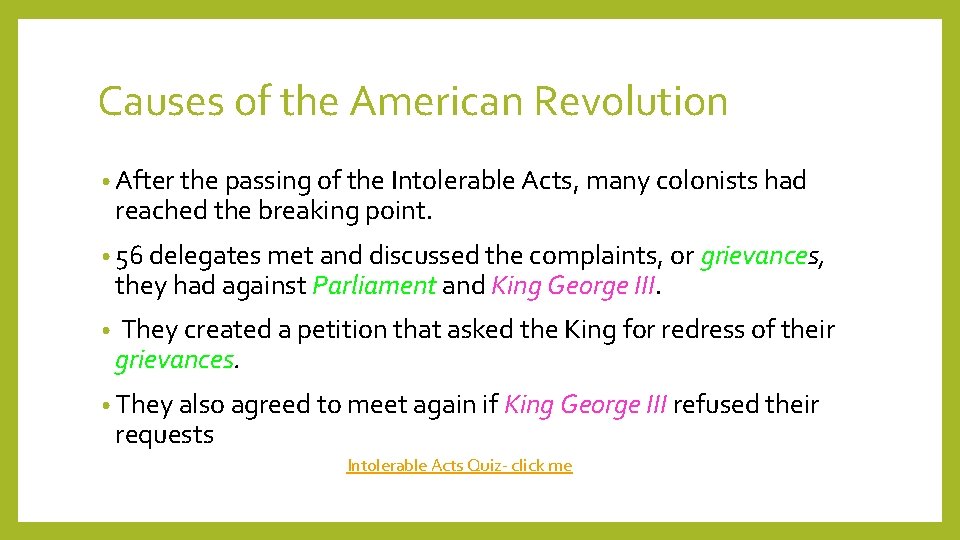 Causes of the American Revolution

• After the passing of the Intolerable Acts, many colonists had reached the breaking point.

• 56 delegates met and discussed the complaints, or grievances, they had against Parliament and King George III.

• They created a petition that asked the King for redress of their grievances.

• They also agreed to meet again if King George III refused their requests

Intolerable Acts Quiz- click me